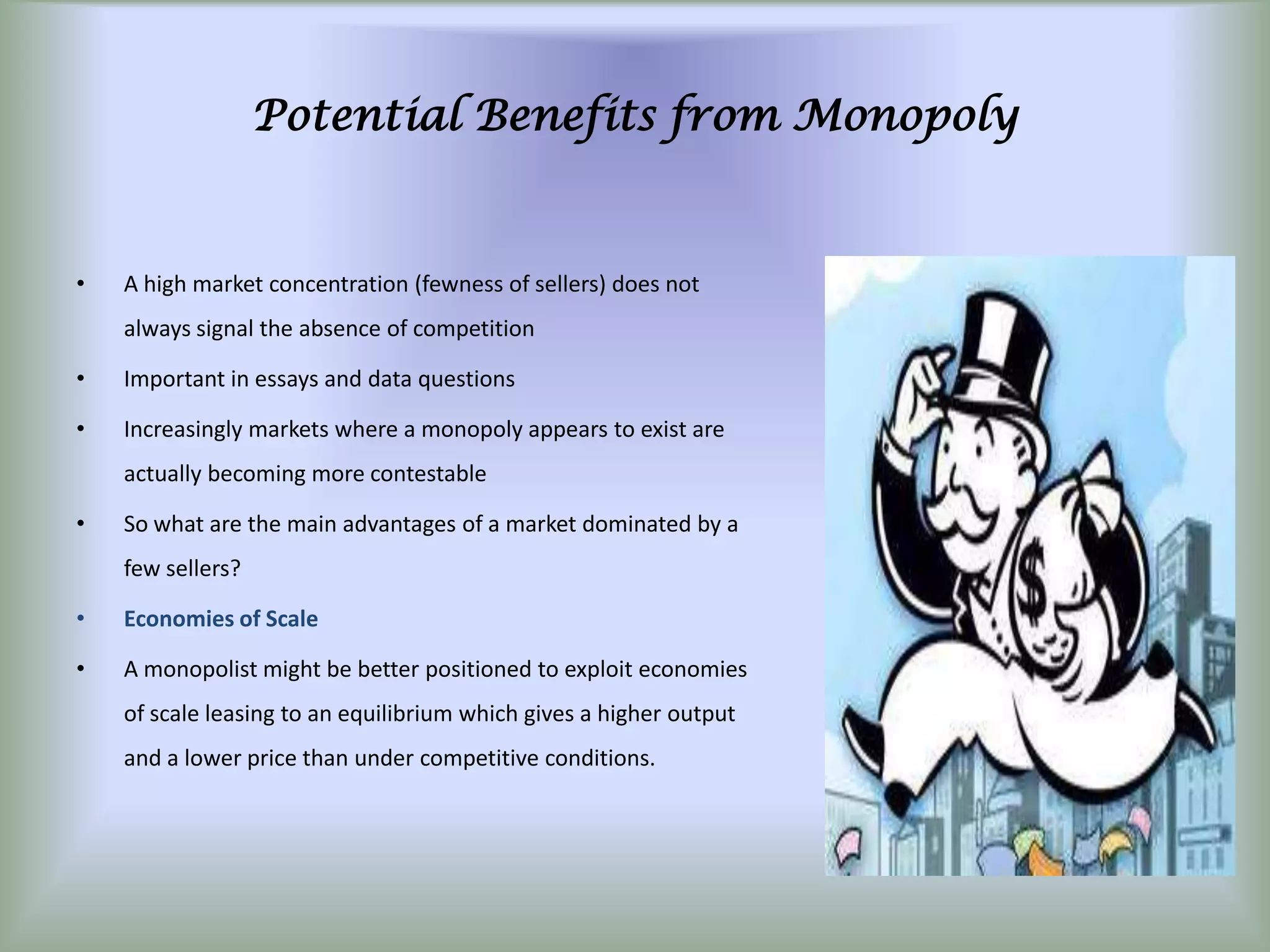 Potential Benefits from Monopoly

• A high market concentration (fewness of sellers) does not always signal the absence of competition

• Important in essays and data questions

• Increasingly markets where a monopoly appears to exist are actually becoming more contestable

• So what are the main advantages of a market dominated by a few sellers?

• Economies of Scale

• A monopolist might be better positioned to exploit economies of scale leasing to an equilibrium which gives a higher output and a lower price than under competitive conditions.

$